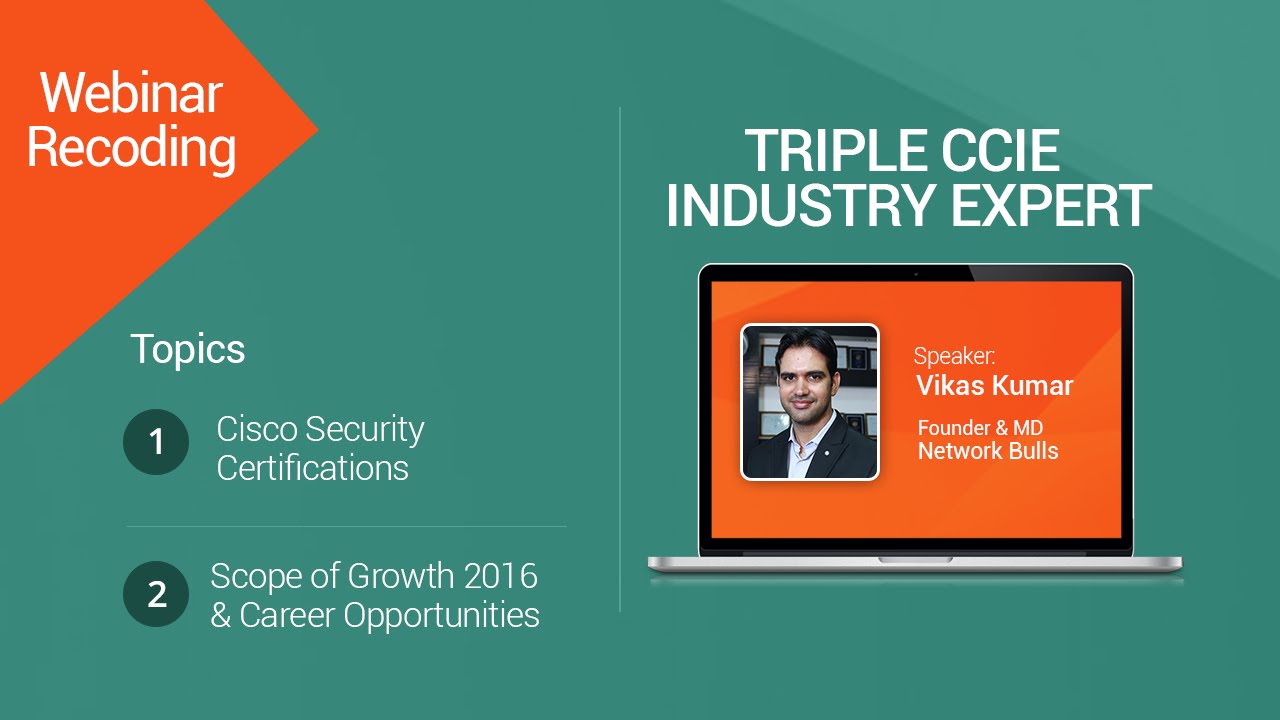 Webinar Recoding

Topics

1 Cisco Security Certifications

2 Scope of Growth 2016 & Career Opportunities

TRIPLE CCIE INDUSTRY EXPERT

Speaker:
Vikas Kumar

Founder & MD
Network Bulls